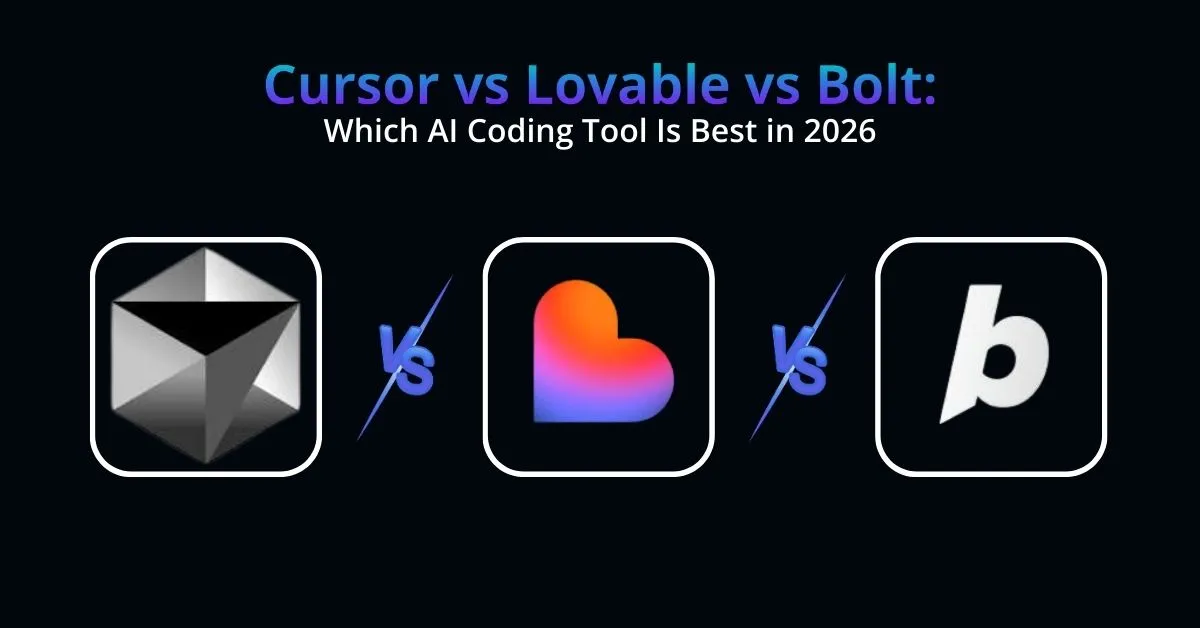 Cursor vs Lovable vs Bolt:
Which AI Coding Tool Is Best in 2026

VS

VS

b